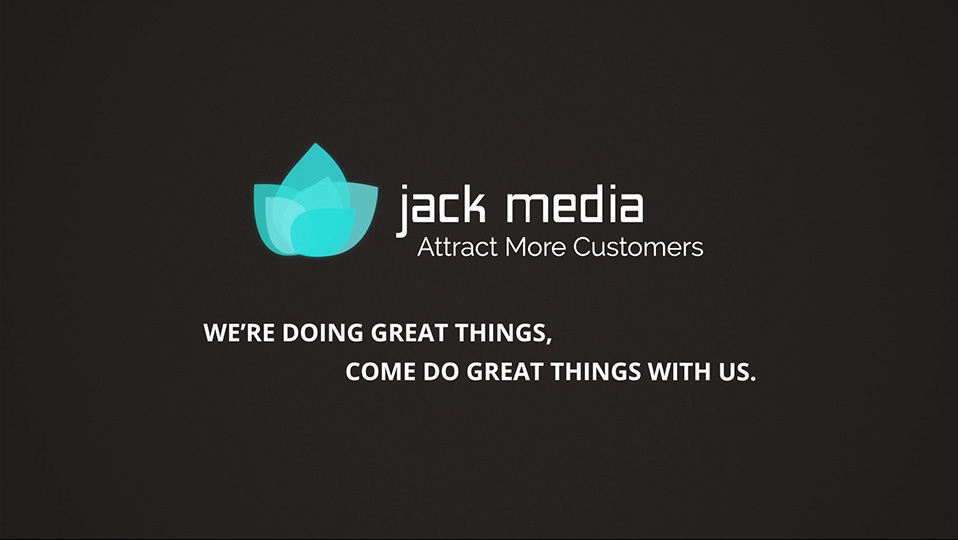 jack media
Attract More Customers

WE'RE DOING GREAT THINGS,
COME DO GREAT THINGS WITH US.